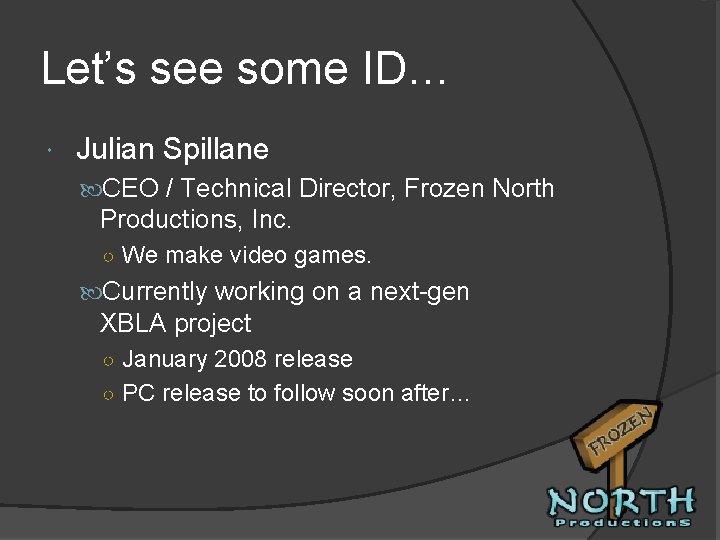 Let's see some ID…

Julian Spillane

CEO / Technical Director, Frozen North Productions, Inc.

We make video games.

Currently working on a next-gen XBLA project

January 2008 release

PC release to follow soon after…

FROZEN
NORTH
Productions